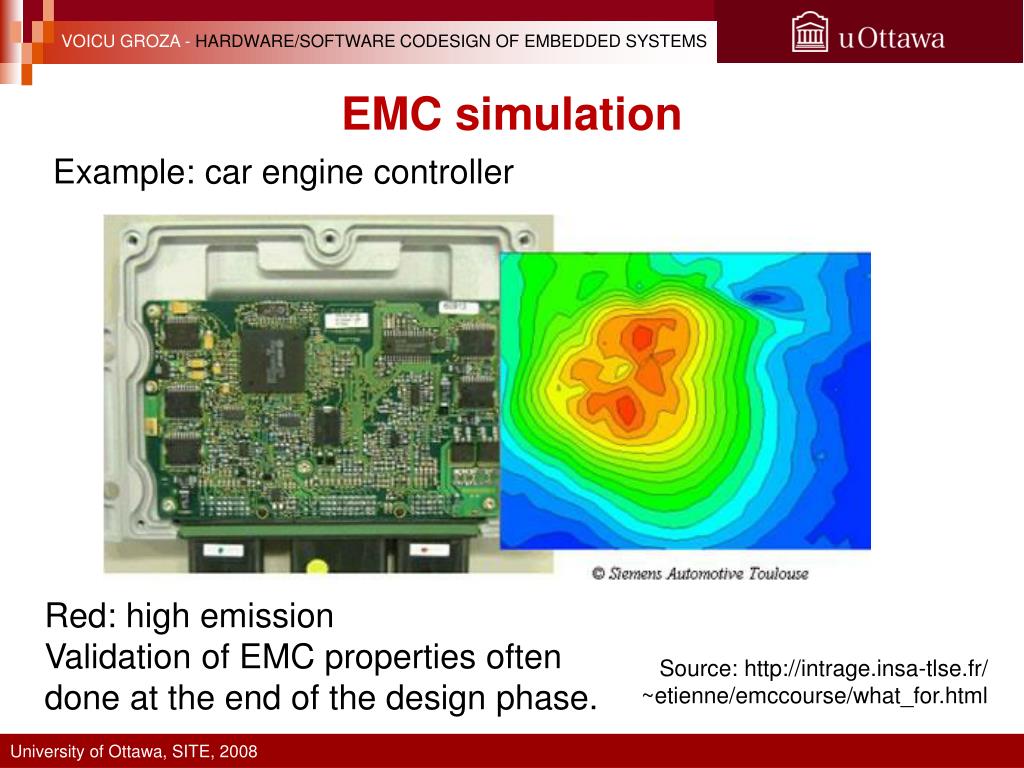 VOICU GROZA - HARDWARE/SOFTWARE CODESIGN OF EMBEDDED SYSTEMS

uOttawa

EMC simulation

Example: car engine controller

© Siemens Automotive Toulouse

Red: high emission
Validation of EMC properties often done at the end of the design phase.

Source: http://intrage.insa-tlse.fr/~etienne/emccourse/what_for.html

University of Ottawa, SITE, 2008